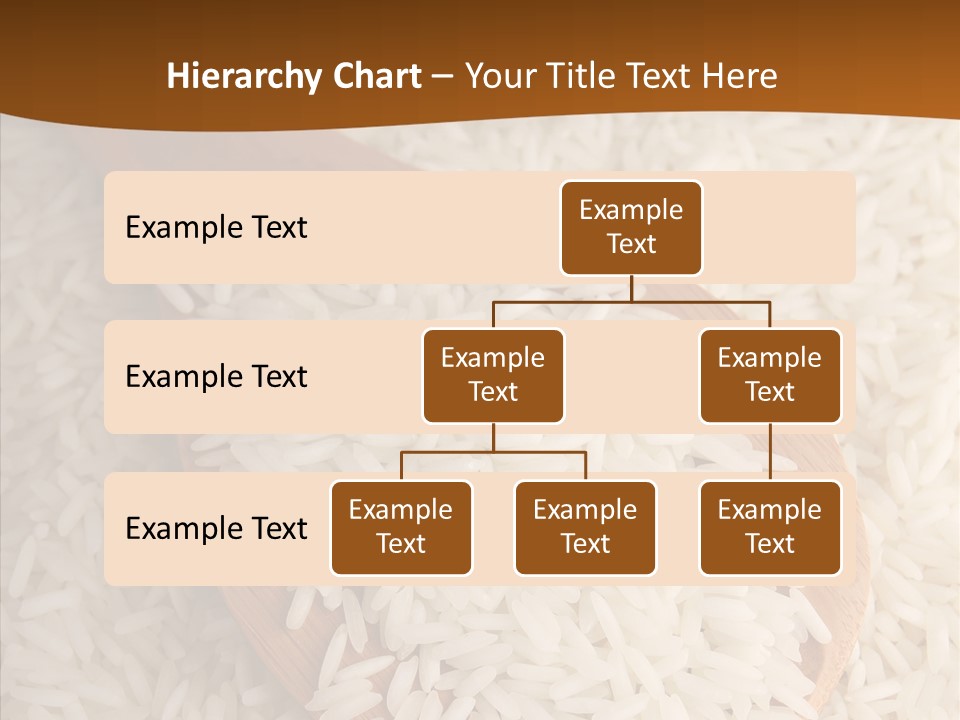 Hierarchy Chart – Your Title Text Here

Example Text

Example Text

Example Text

Example Text

Example Text

Example Text

Example Text

Example Text

Example Text